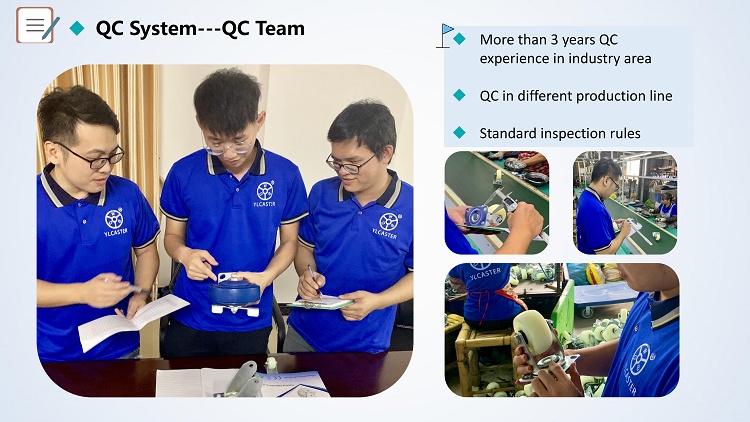 QC System---QC Team

More than 3 years QC experience in industry area

QC in different production line

Standard inspection rules

YLCASTER

YLCASTER

YLCASTER

YLCASTER

YLCASTER